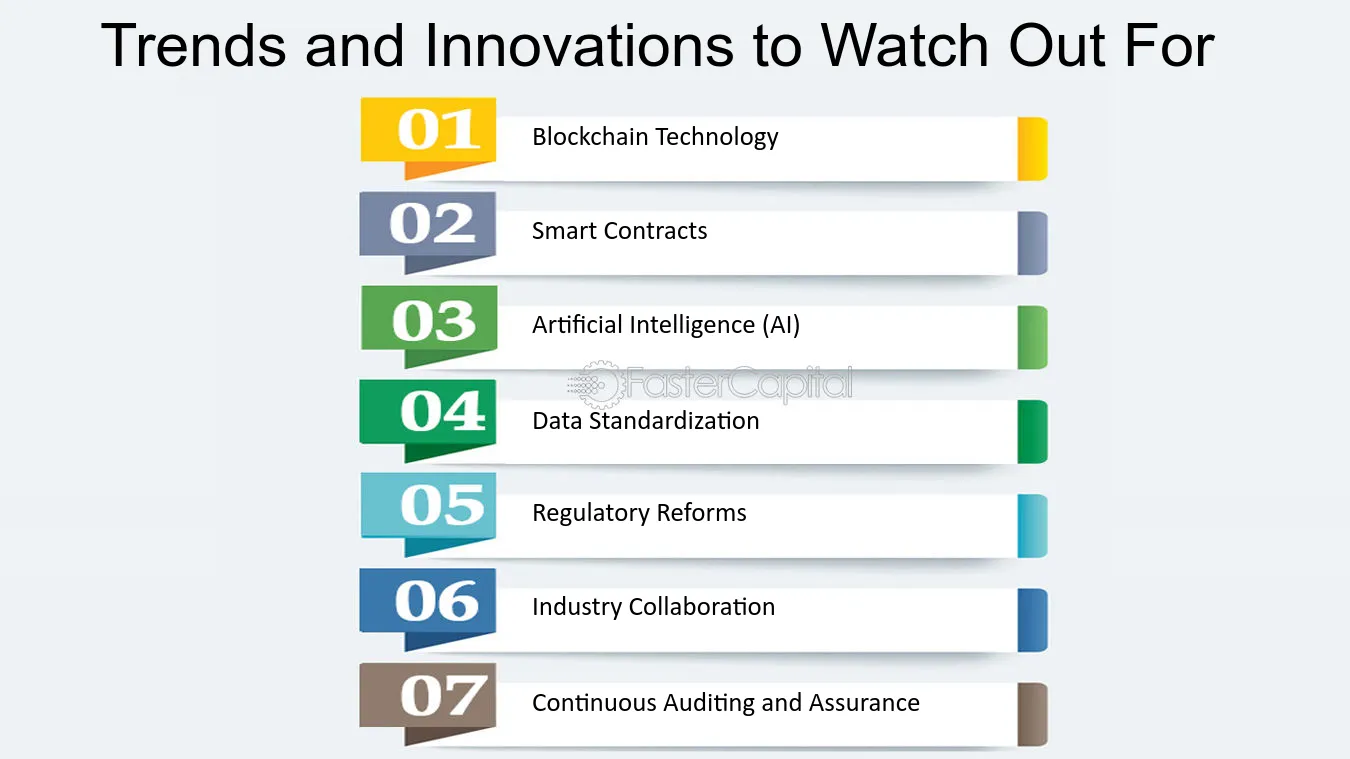 Trends and Innovations to Watch Out For

01 Blockchain Technology

02 Smart Contracts

03 Artificial Intelligence (AI)

04 Data Standardization

05 Regulatory Reforms

06 Industry Collaboration

07 Continuous Auditing and Assurance

FasterCapital